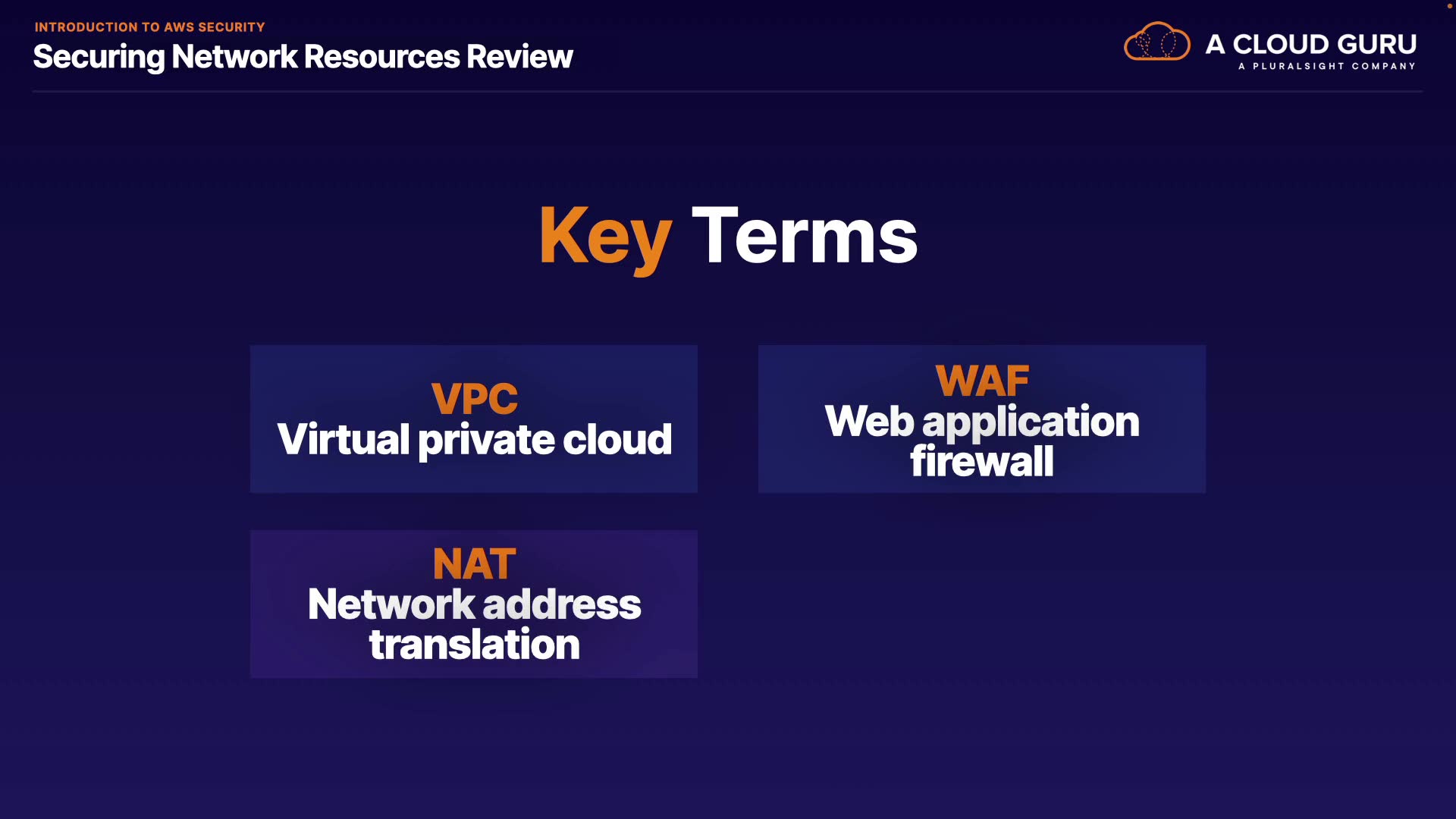 INTRODUCTION TO AWS SECURITY
Securing Network Resources Review

A CLOUD GURU
A PLURALSIGHT COMPANY

Key Terms

VPC
Virtual private cloud

WAF
Web application firewall

NAT
Network address translation